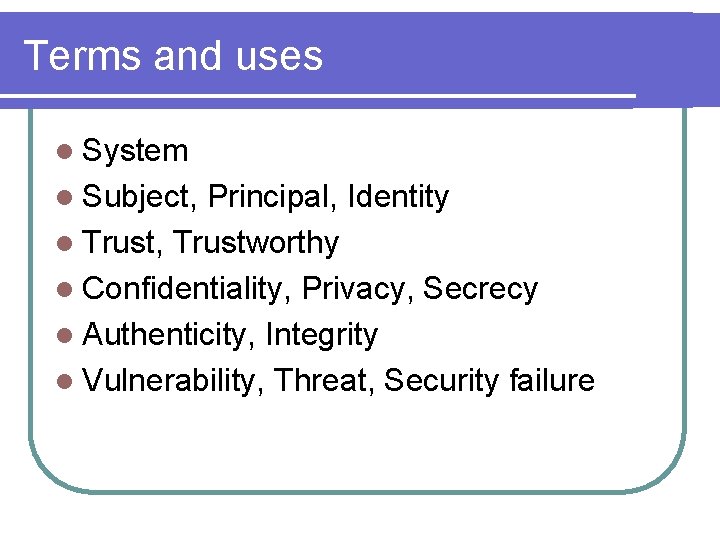 Terms and uses

- System
- Subject, Principal, Identity
- Trust, Trustworthy
- Confidentiality, Privacy, Secrecy
- Authenticity, Integrity
- Vulnerability, Threat, Security failure